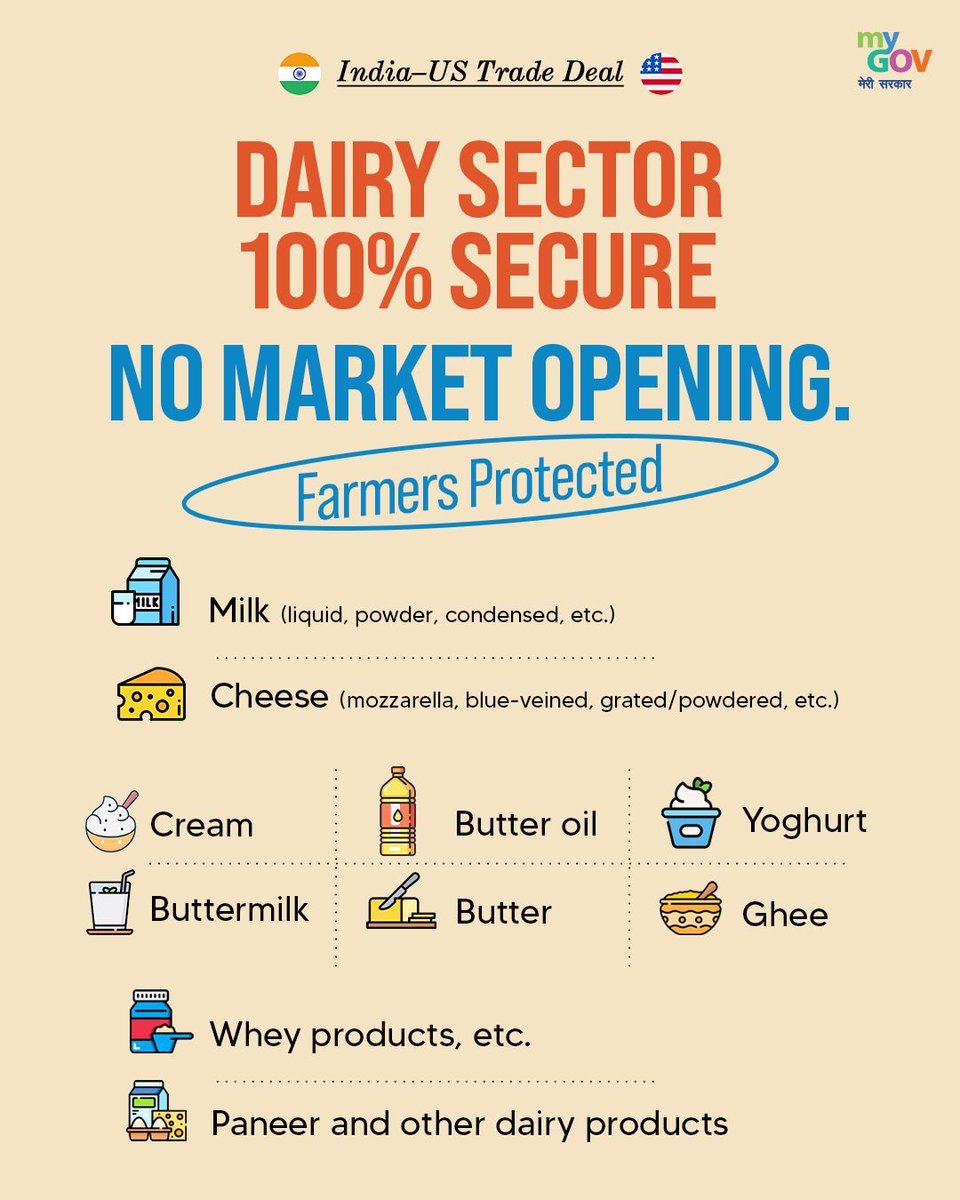 India–US Trade Deal

my GOV
मेरी सरकार

DAIRY SECTOR 100% SECURE

NO MARKET OPENING.

Farmers Protected

MILK

Milk (liquid, powder, condensed, etc.)

Cheese (mozzarella, blue-veined, grated/powdered, etc.)

Cream

Butter oil

Yoghurt

Buttermilk

Butter

Ghee

Whey products, etc.

Paneer and other dairy products